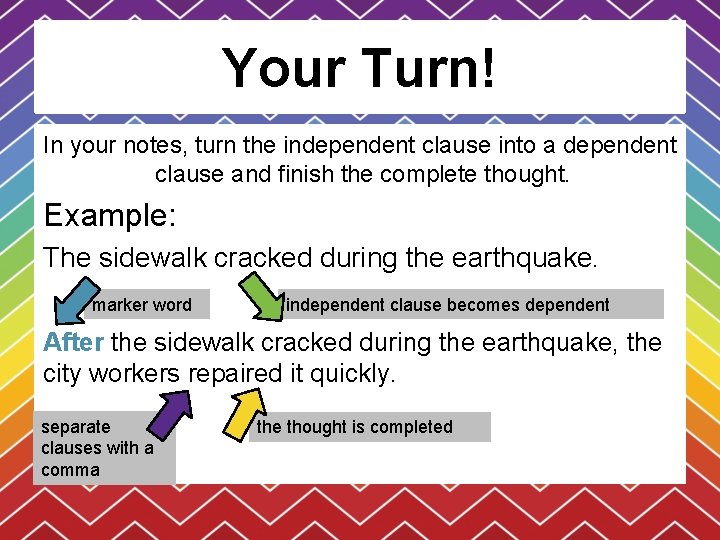 Your Turn!

In your notes, turn the independent clause into a dependent clause and finish the complete thought.

Example:

The sidewalk cracked during the earthquake.

marker word

independent clause becomes dependent

After the sidewalk cracked during the earthquake, the city workers repaired it quickly.

separate clauses with a comma

the thought is completed